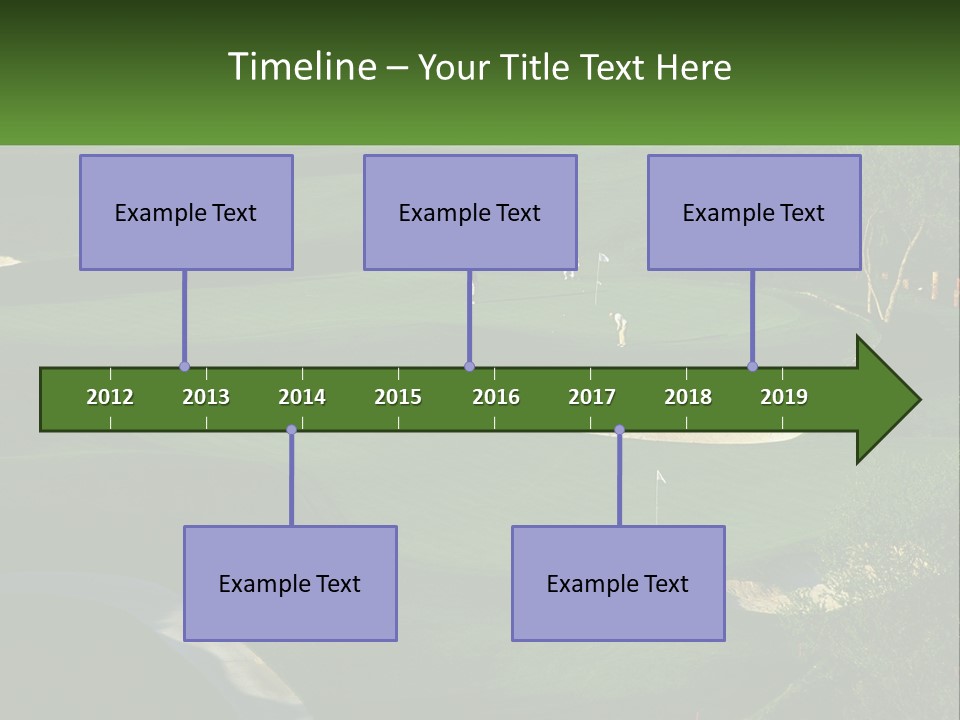 Timeline – Your Title Text Here

Example Text

Example Text

Example Text

2012 2013 2014 2015 2016 2017 2018 2019

Example Text

Example Text